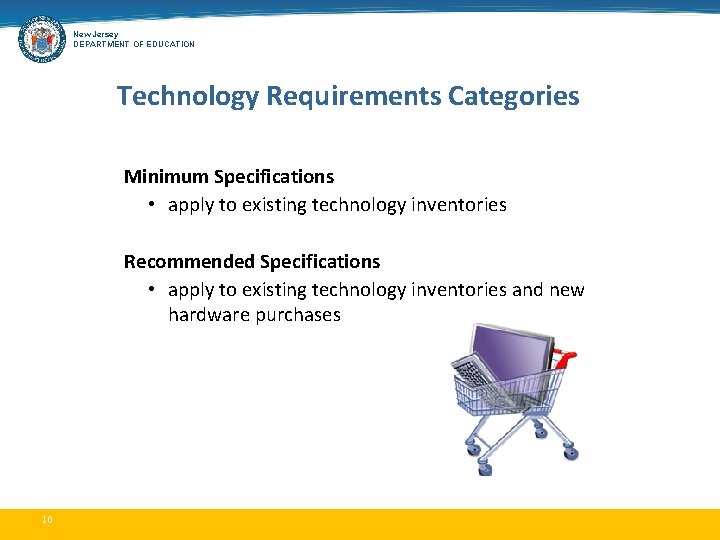 New Jersey
DEPARTMENT OF EDUCATION

Technology Requirements Categories

Minimum Specifications
• apply to existing technology inventories

Recommended Specifications
• apply to existing technology inventories and new hardware purchases

10